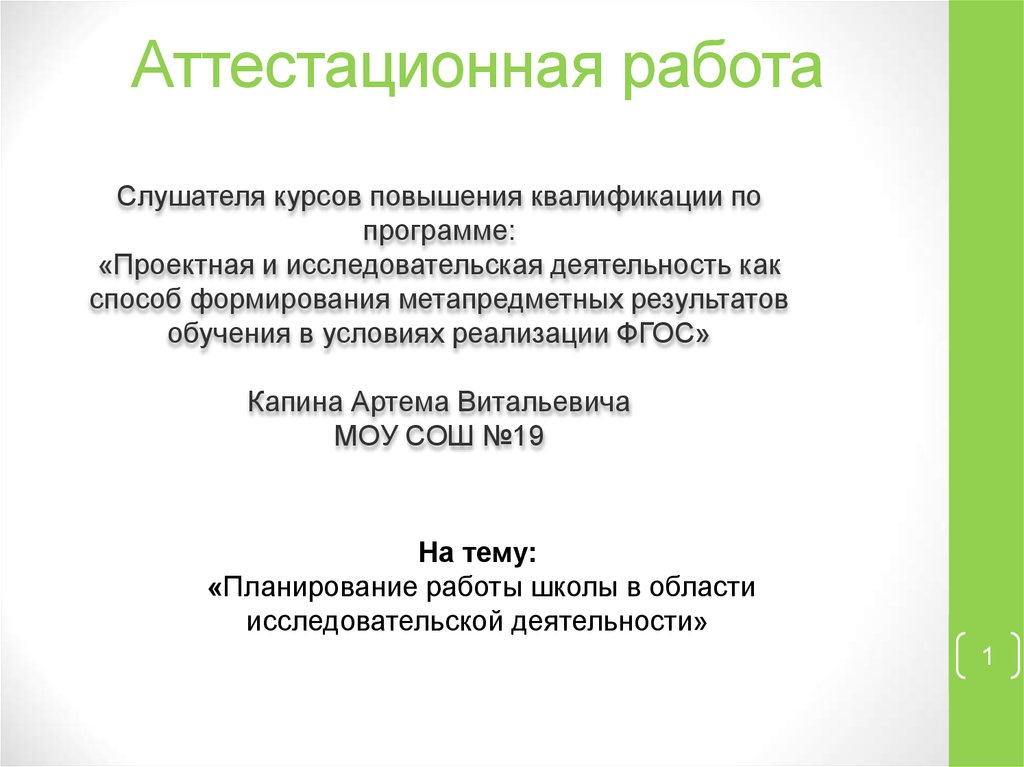 Аттестационная работа

Слушателя курсов повышения квалификации по программе:
«Проектная и исследовательская деятельность как способ формирования метапредметных результатов обучения в условиях реализации ФГОС»

Капина Артема Витальевича
МОУ СОШ №19

На тему:
«Планирование работы школы в области исследовательской деятельности»

1